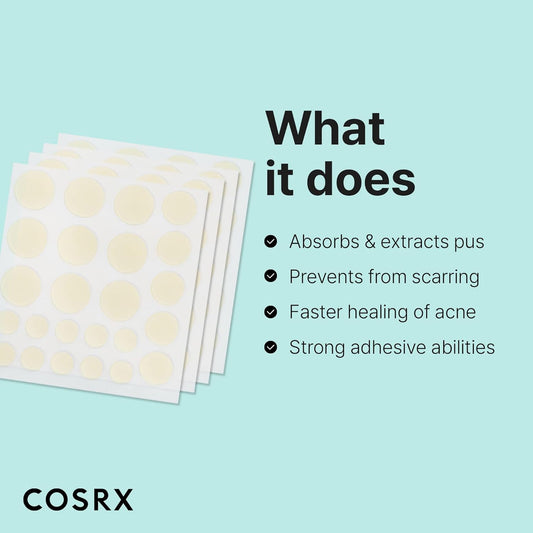 What it does

Absorbs & extracts pus
Prevents from scarring
Faster healing of acne
Strong adhesive abilities

COSRX